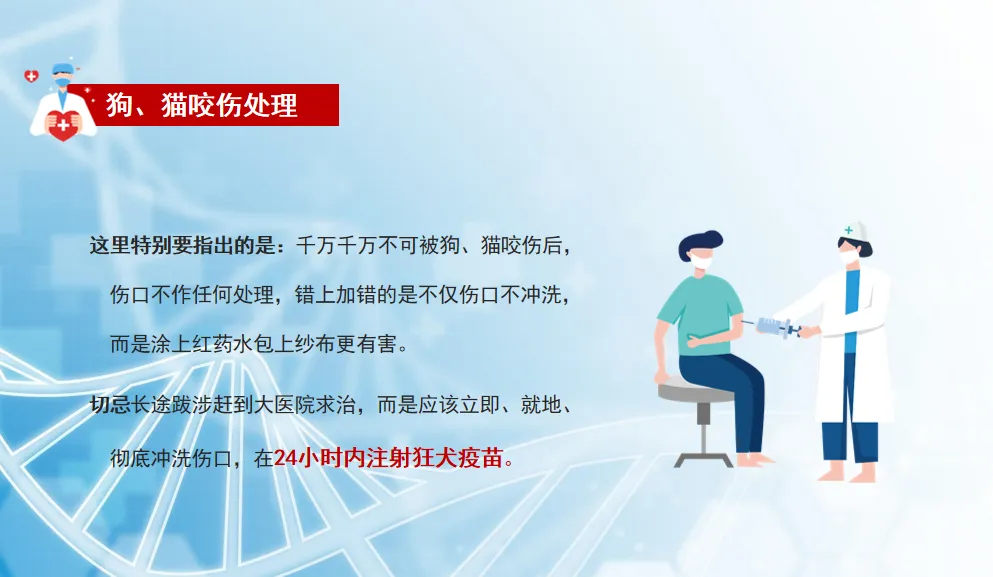 狗、猫咬伤处理

这里特别要指出的是：千万千万不可被狗、猫咬伤后，伤口不作任何处理，错上加错的是不仅伤口不冲洗，而是涂上红药水包上纱布更有害。

切忌长途跋涉赶到大医院求治，而是应该立即、就地、彻底冲洗伤口，在24小时内注射狂犬疫苗。